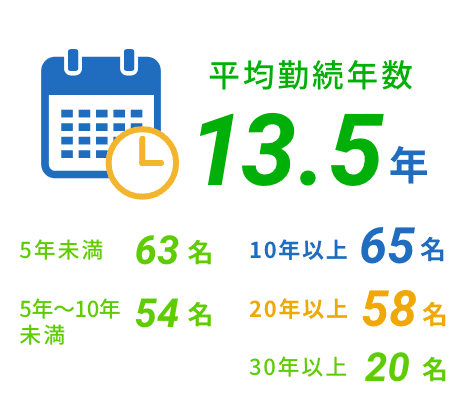 平均勤続年数

13.5年

5年未満 63名

5年〜10年未満 54名

10年以上 65名

20年以上 58名

30年以上 20名